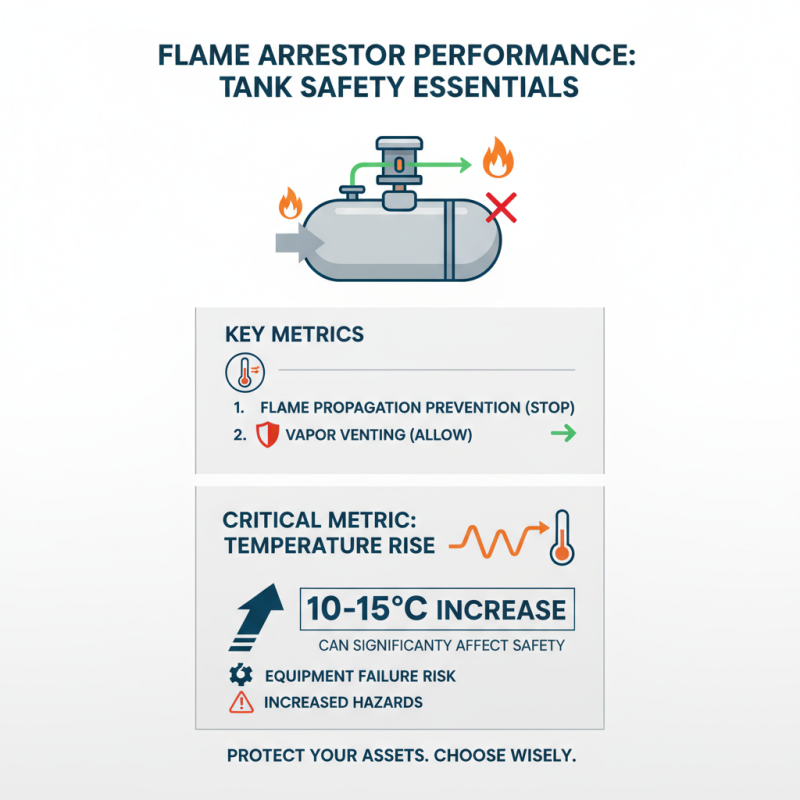 FLAME ARRESTOR PERFORMANCE: TANK SAFETY ESSENTIALS

KEY METRICS

1. FLAME PROPAGATION PREVENTION (STOP)
2. VAPOR VENTING (ALLOW)

CRITICAL METRIC: TEMPERATURE RISE

10-15°C INCREASE

CAN SIGNIFICANTY AFFECT SAFETY

EQUIPMENT FAILURE RISK
INCREASED HAZARDS

PROTECT YOUR ASSETS. CHOOSE WISELY.